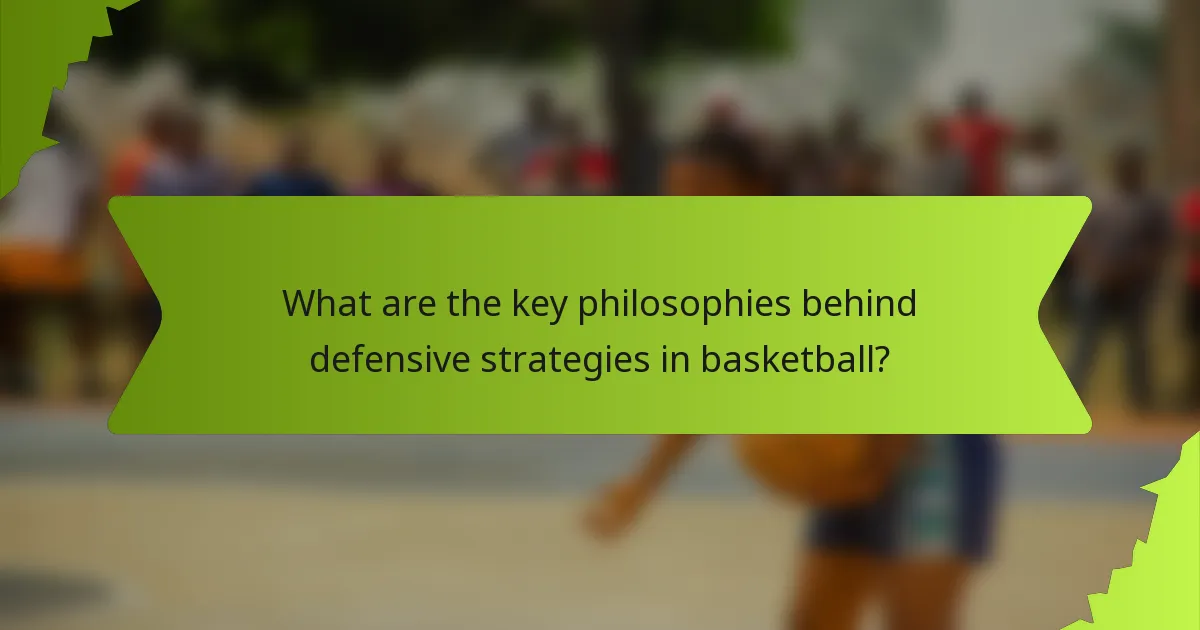 What are the key philosophies behind defensive strategies in basketball?